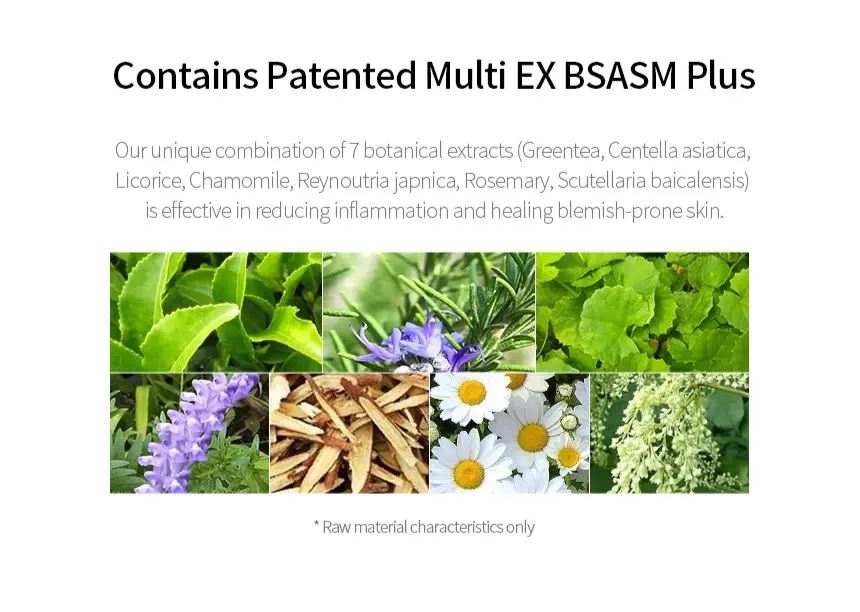 Contains Patented Multi EX BSASM Plus

Our unique combination of 7 botanical extracts (Greentea, Centella asiatica, Licorice, Chamomile, Reynoutria japnica, Rosemary, Scutellaria baicalensis) is effective in reducing inflammation and healing blemish-prone skin.

* Raw material characteristics only